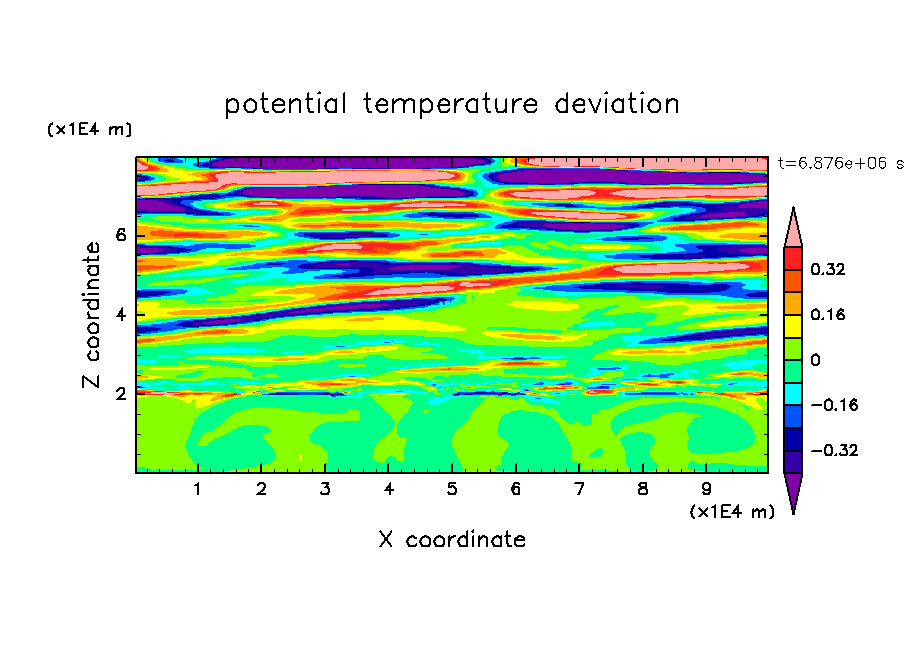 potential temperature deviation

(x1E4 m)

t=6.876e+06 s

Z coordinate

6
4
2

0.32
0.16
0
−0.16
−0.32

1 2 3 4 5 6 7 8 9

(x1E4 m)

X coordinate